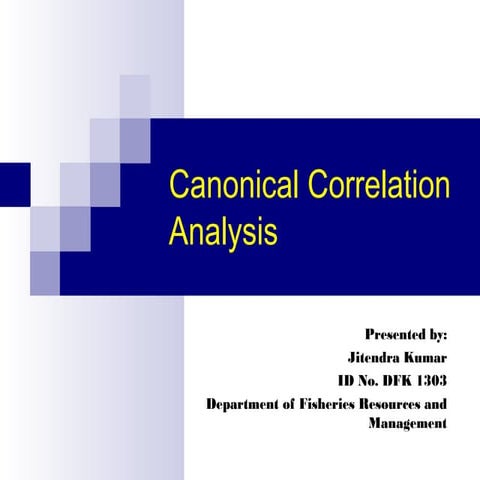 Canonical Correlation Analysis

Presented by:
Jitendra Kumar
ID No. DFK 1303
Department of Fisheries Resources and Management